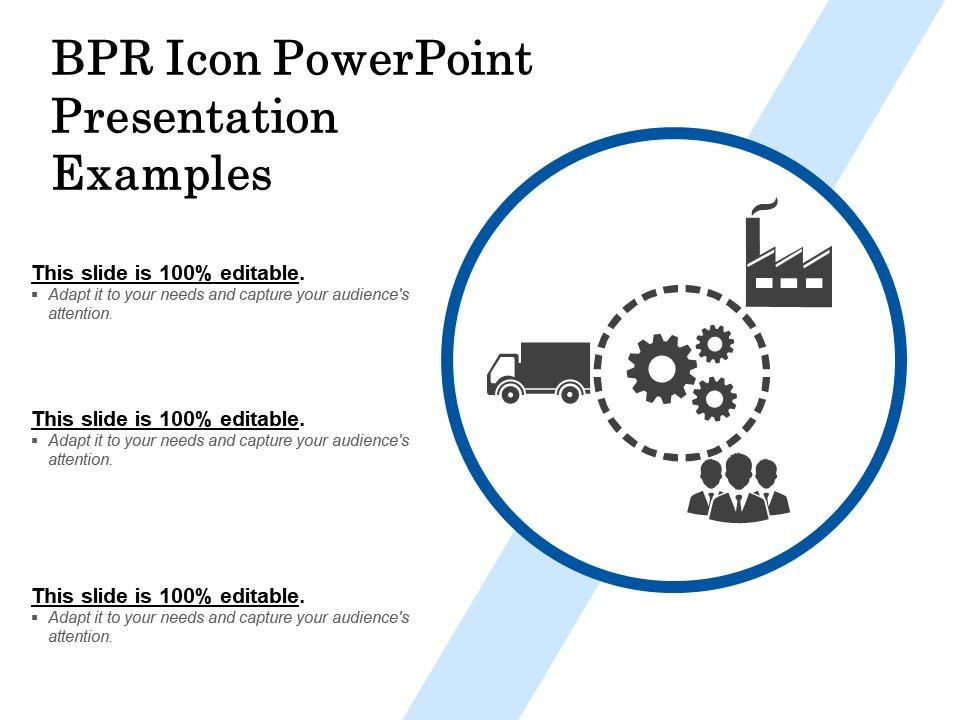 BPR Icon PowerPoint Presentation Examples

This slide is 100% editable.
▪ Adapt it to your needs and capture your audience's attention.

This slide is 100% editable.
▪ Adapt it to your needs and capture your audience's attention.

This slide is 100% editable.
▪ Adapt it to your needs and capture your audience's attention.